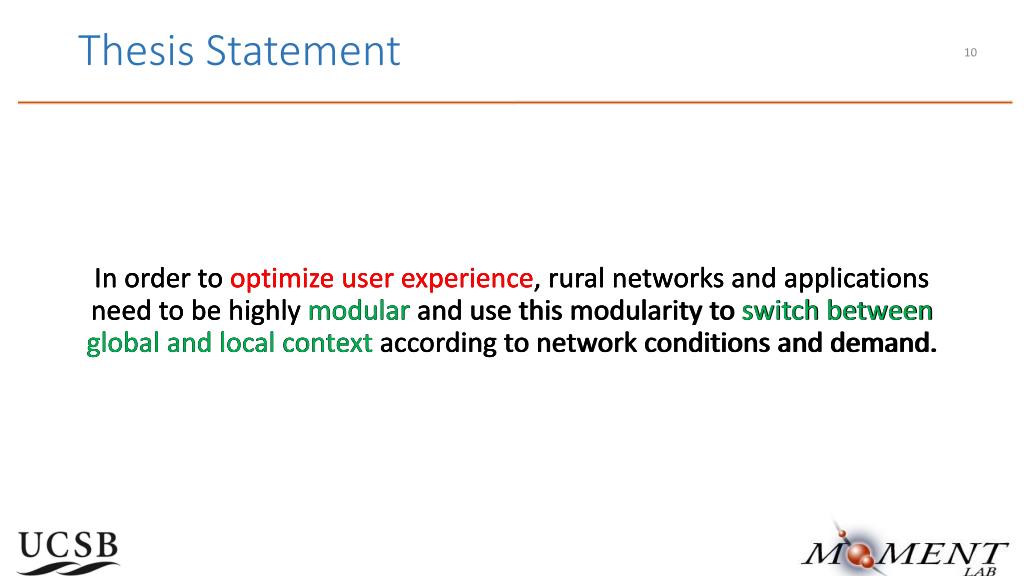 Thesis Statement

10

In order to optimize user experience, rural networks and applications need to be highly modular and use this modularity to switch between global and local context according to network conditions and demand.

UCSB

MOMENT LAB